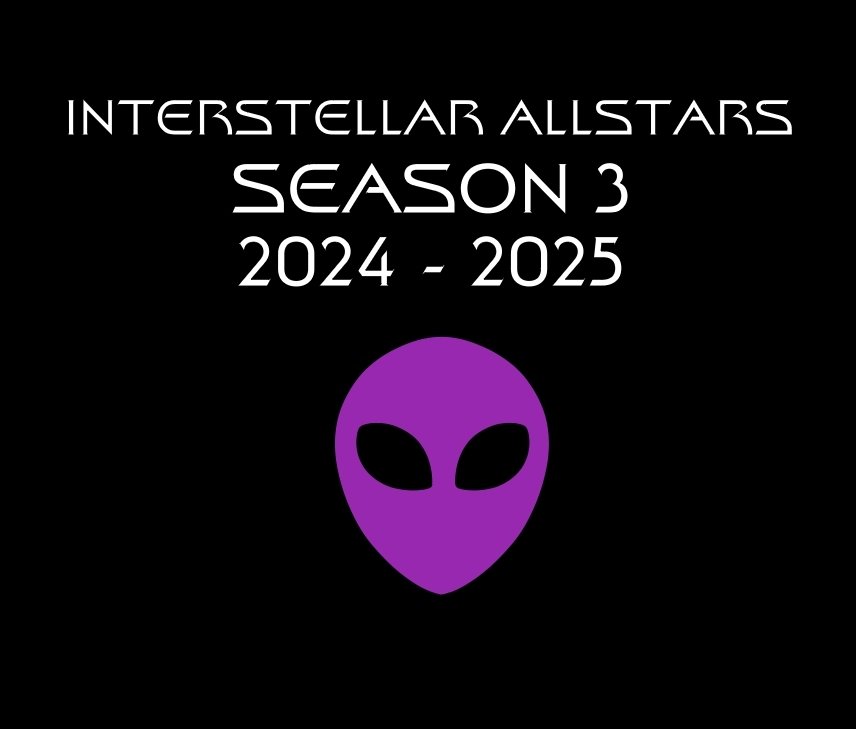 INTERSTELLAR ALLSTARS
SEASON 3
2024 - 2025